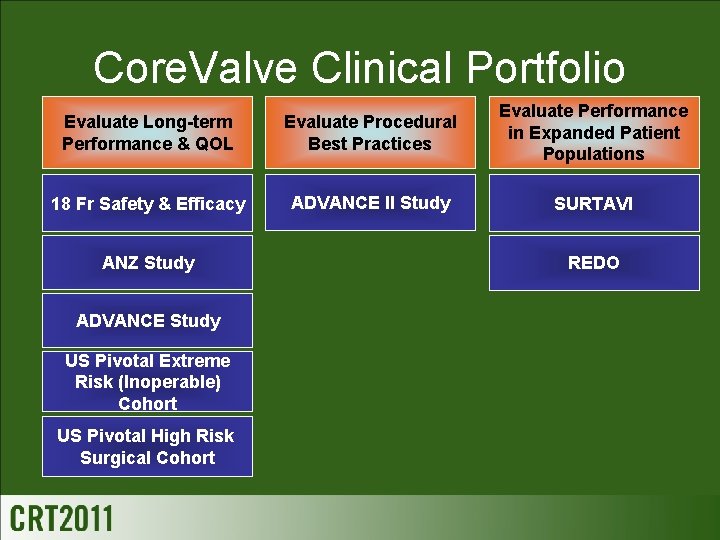 CoreValve Clinical Portfolio

Evaluate Long-term Performance & QOL

18 Fr Safety & Efficacy

ANZ Study

ADVANCE Study

US Pivotal Extreme Risk (Inoperable) Cohort

US Pivotal High Risk Surgical Cohort

Evaluate Procedural Best Practices

ADVANCE II Study

Evaluate Performance in Expanded Patient Populations

SURTAVI

REDO

CRT2011